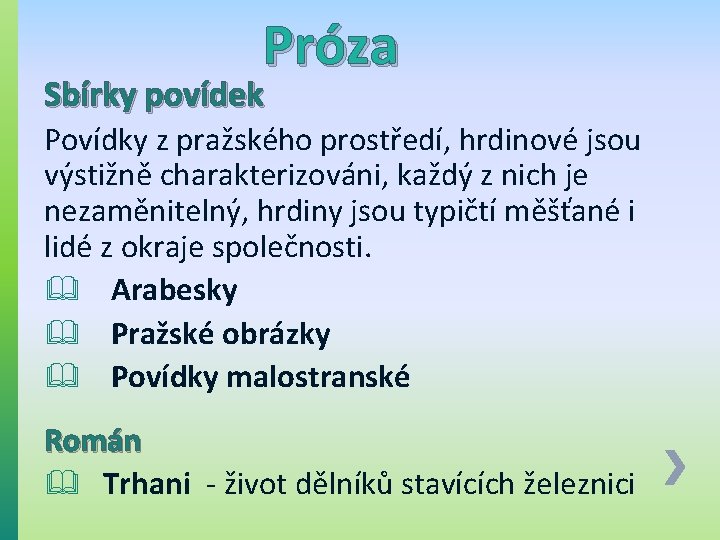 Próza

Sbírky povídek

Povídky z pražského prostředí, hrdinové jsou výstižně charakterizováni, každý z nich je nezaměnitelný, hrdiny jsou typičtí měšťané i lidé z okraje společnosti.

Arabesky

Pražské obrázky

Povídky malostranské

Román

Trhani - život dělníků stavících železnici